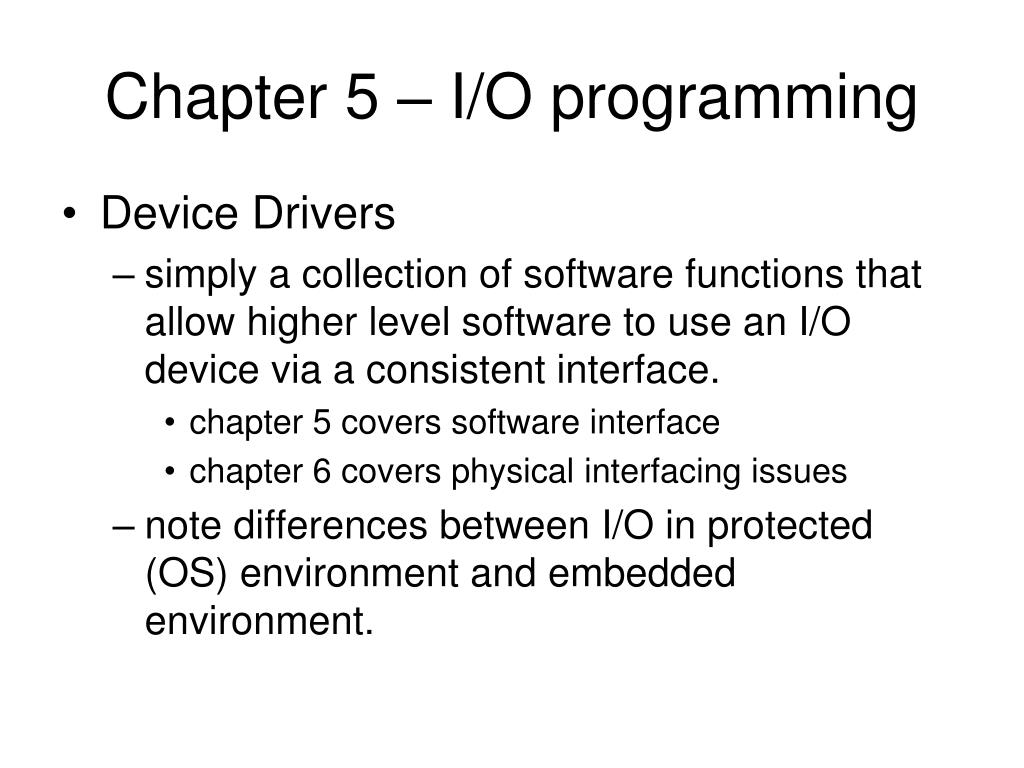 Chapter 5 – I/O programming

• Device Drivers
– simply a collection of software functions that allow higher level software to use an I/O device via a consistent interface.
• chapter 5 covers software interface
• chapter 6 covers physical interfacing issues
– note differences between I/O in protected (OS) environment and embedded environment.